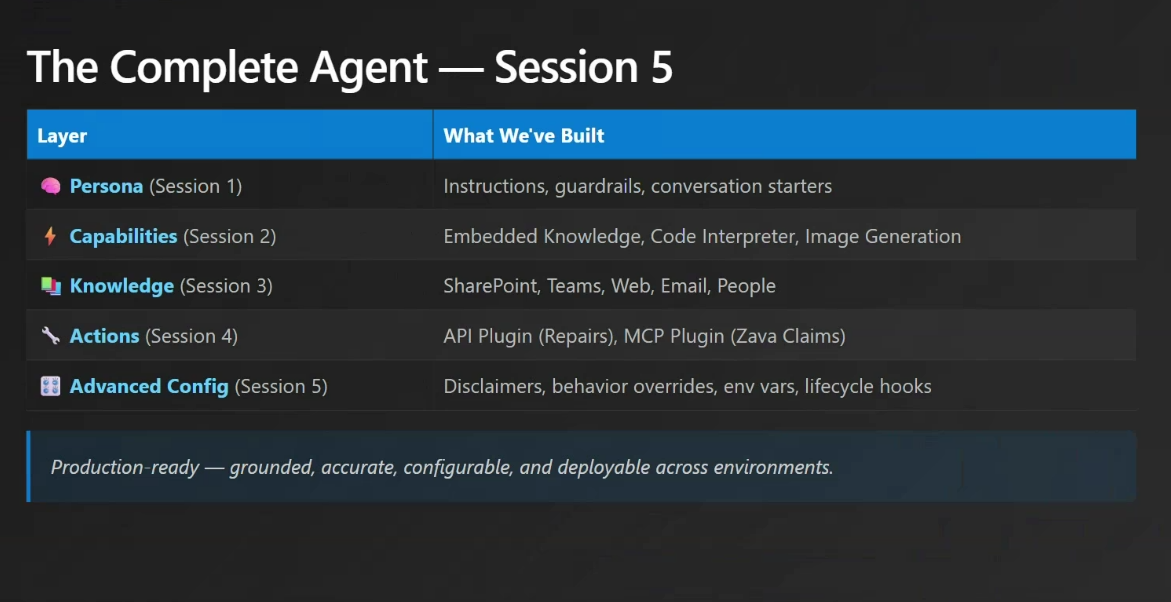 The Complete Agent — Session 5

| Layer | What We've Built |
|---|---|
| 🧠 Persona (Session 1) | Instructions, guardrails, conversation starters |
| ⚡ Capabilities (Session 2) | Embedded Knowledge, Code Interpreter, Image Generation |
| 📚 Knowledge (Session 3) | SharePoint, Teams, Web, Email, People |
| 🔧 Actions (Session 4) | API Plugin (Repairs), MCP Plugin (Zava Claims) |
| 🎛️ Advanced Config (Session 5) | Disclaimers, behavior overrides, env vars, lifecycle hooks |

Production-ready — grounded, accurate, configurable, and deployable across environments.